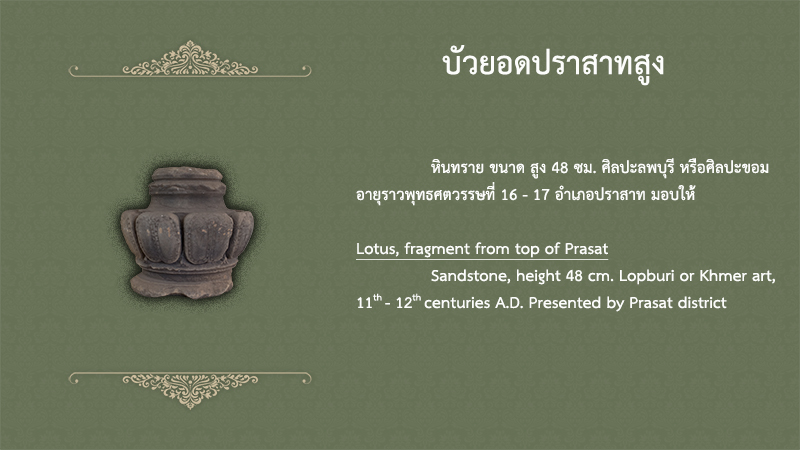 บัวยอดปราสาทสูง

หินทราย ขนาด สูง 48 ซม. ศิลปะลพบุรี หรือศิลปะขอม อายุราวพุทธศตวรรษที่ 16 - 17 อำเภอปราสาท มอบให้

Lotus, fragment from top of Prasat

Sandstone, height 48 cm. Lopburi or Khmer art, $11^{th}$ - $12^{th}$ centuries A.D. Presented by Prasat district